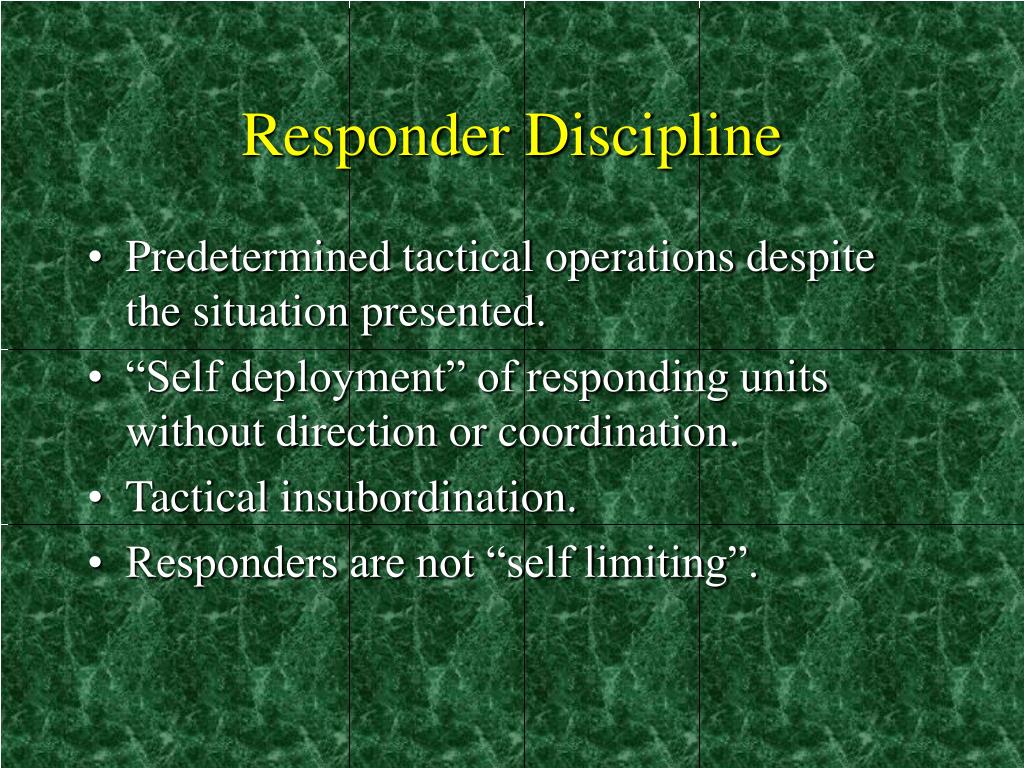 Responder Discipline

• Predetermined tactical operations despite the situation presented.
• “Self deployment” of responding units without direction or coordination.
• Tactical insubordination.
• Responders are not “self limiting”.